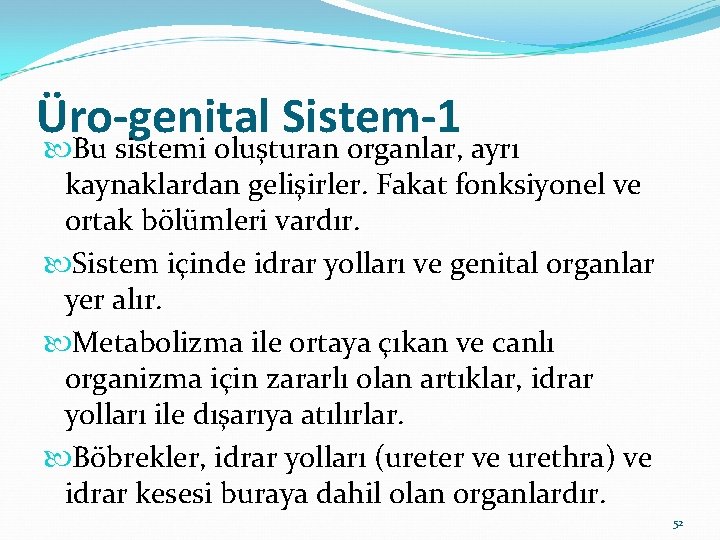 Üro-genital Sistem-1

Bu sistemi oluşturan organlar, ayrı kaynaklardan gelişirler. Fakat fonksiyonel ve ortak bölümleri vardır.

Sistem içinde idrar yolları ve genital organlar yer alır.

Metabolizma ile ortaya çıkan ve canlı organizma için zararlı olan artıklar, idrar yolları ile dışarıya atılırlar.

Böbrekler, idrar yolları (ureter ve urethra) ve idrar kesesi buraya dahil olan organlardır.

52